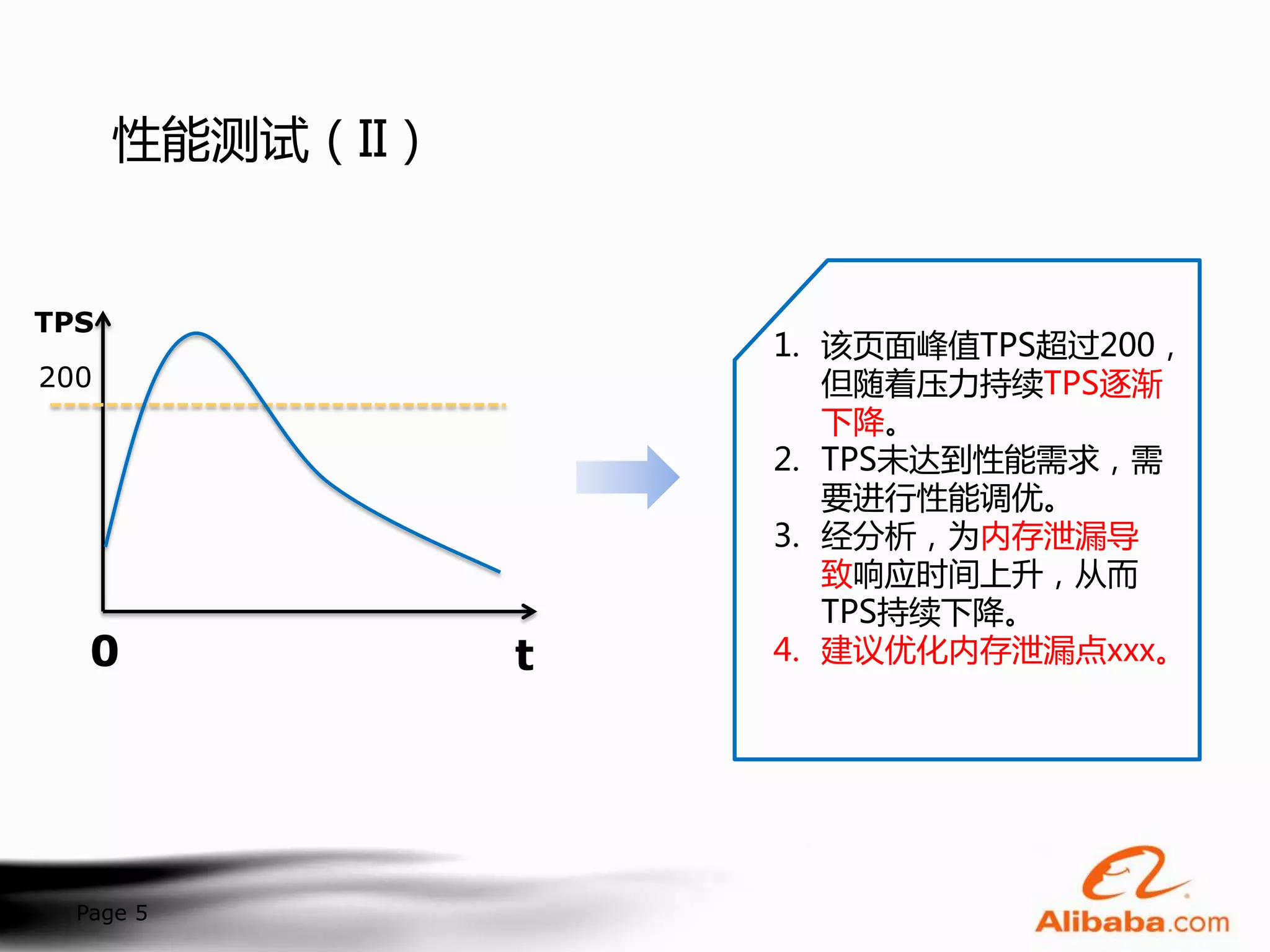 性能测试（II）

TPS
200
0
t

1. 该页面峰值TPS超过200，但随着压力持续TPS逐渐下降。
2. TPS未达到性能需求，需要进行性能调优。
3. 经分析，为内存泄漏导致响应时间上升，从而TPS持续下降。
4. 建议优化内存泄漏点xxx。

Page 5

Alibaba.com